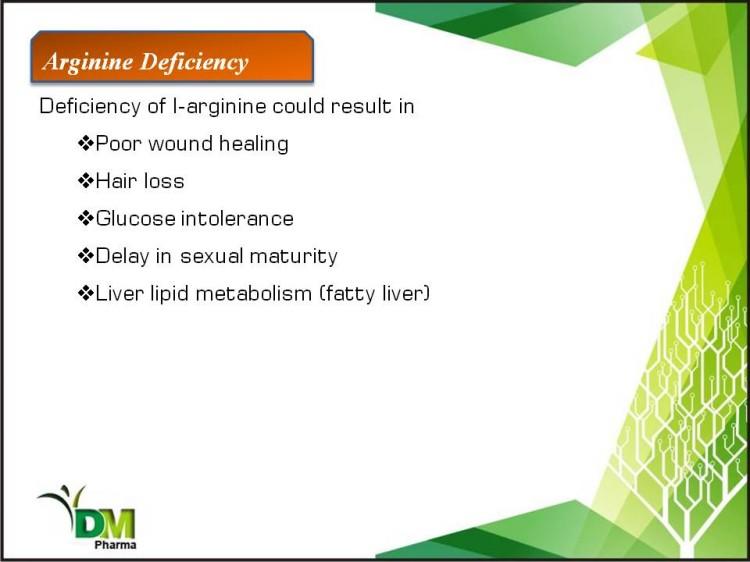 Arginine Deficiency

Deficiency of l-arginine could result in

❖Poor wound healing

❖Hair loss

❖Glucose intolerance

❖Delay in sexual maturity

❖Liver lipid metabolism (fatty liver)

DM
Pharma